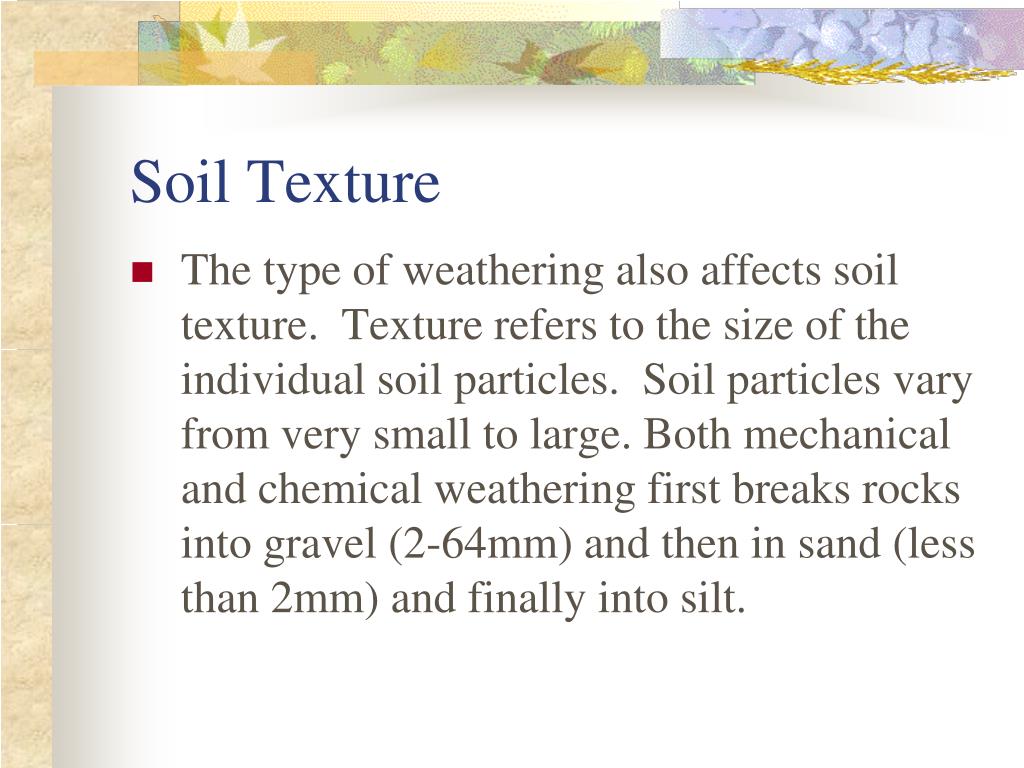 Soil Texture

The type of weathering also affects soil texture. Texture refers to the size of the individual soil particles. Soil particles vary from very small to large. Both mechanical and chemical weathering first breaks rocks into gravel (2-64mm) and then in sand (less than 2mm) and finally into silt.